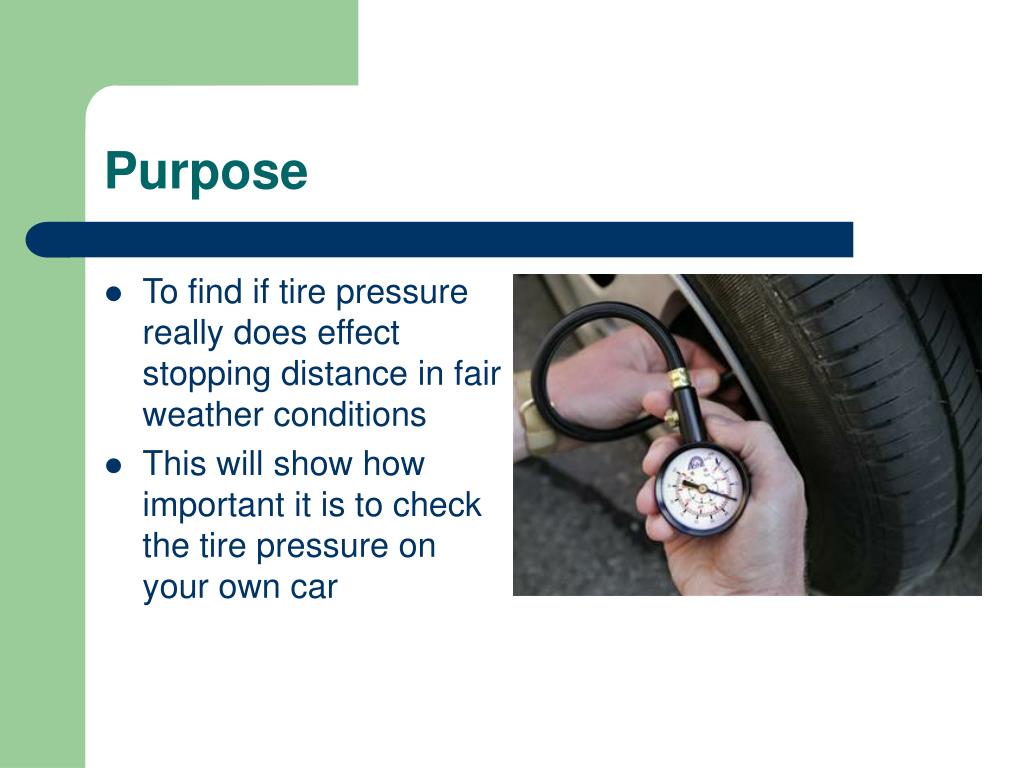 Purpose

- To find if tire pressure really does effect stopping distance in fair weather conditions
- This will show how important it is to check the tire pressure on your own car